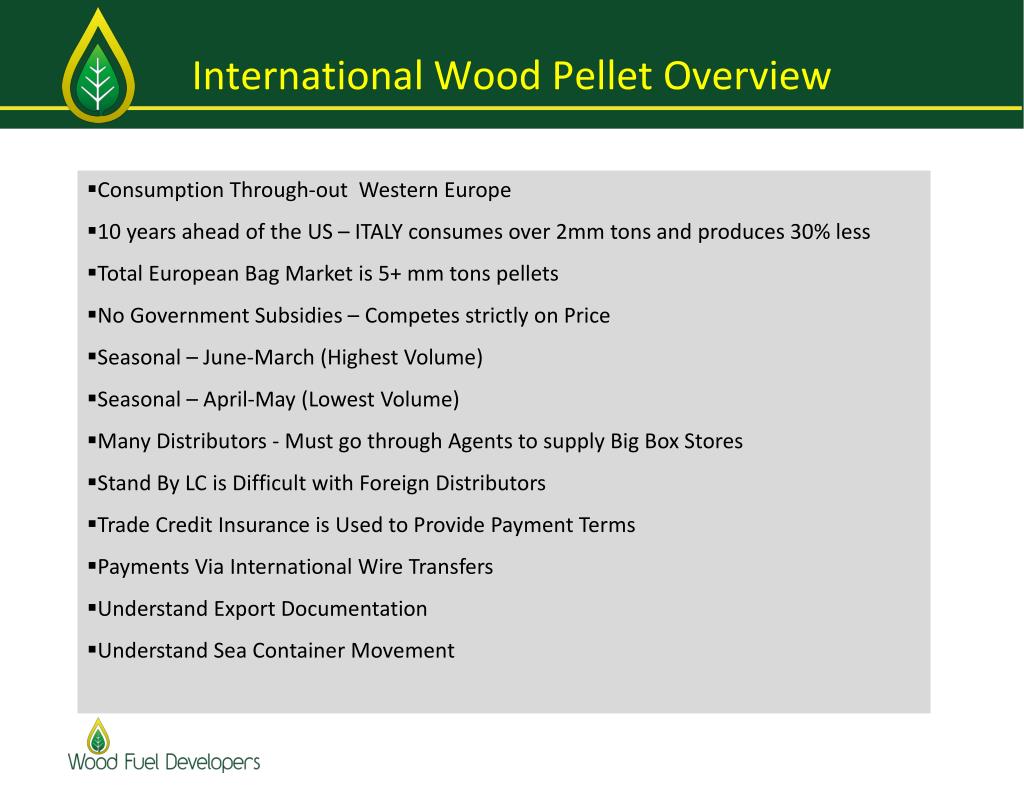 International Wood Pellet Overview

▪Consumption Through-out Western Europe

▪10 years ahead of the US – ITALY consumes over 2mm tons and produces 30% less

▪Total European Bag Market is 5+ mm tons pellets

▪No Government Subsidies – Competes strictly on Price

▪Seasonal – June-March (Highest Volume)

▪Seasonal – April-May (Lowest Volume)

▪Many Distributors - Must go through Agents to supply Big Box Stores

▪Stand By LC is Difficult with Foreign Distributors

▪Trade Credit Insurance is Used to Provide Payment Terms

▪Payments Via International Wire Transfers

▪Understand Export Documentation

▪Understand Sea Container Movement

Wood Fuel Developers